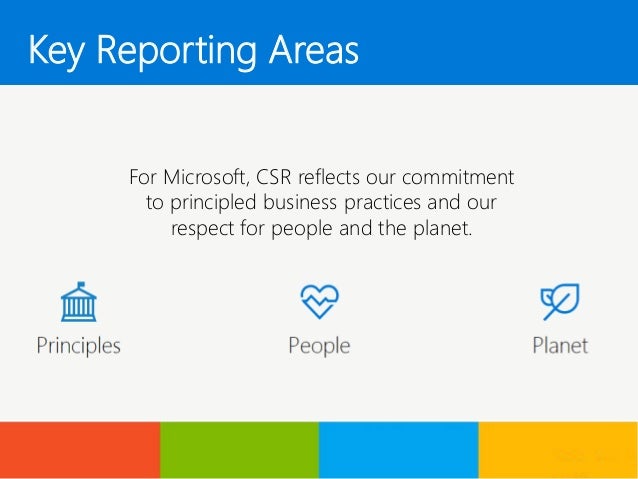 Key Reporting Areas

For Microsoft, CSR reflects our commitment to principled business practices and our respect for people and the planet.

Principles

People

Planet